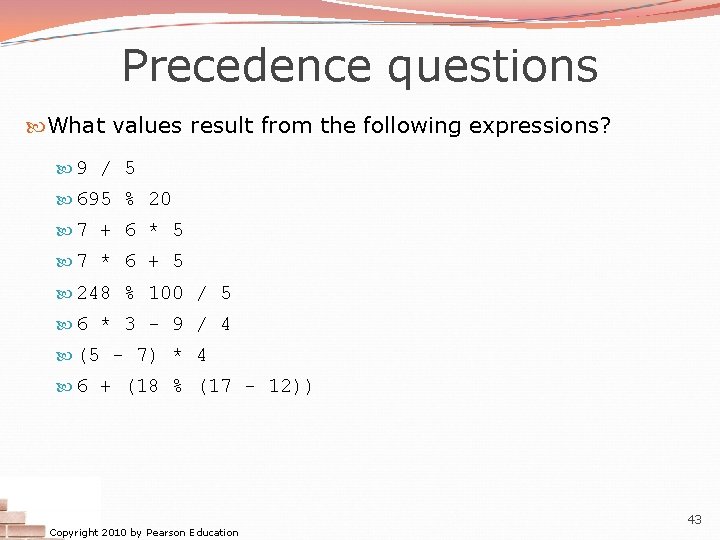 Precedence questions

What values result from the following expressions?

9 / 5

695 % 20

7 + 6 * 5

7 * 6 + 5

248 % 100 / 5

6 * 3 - 9 / 4

(5 - 7) * 4

6 + (18 % (17 - 12))

Copyright 2010 by Pearson Education

43